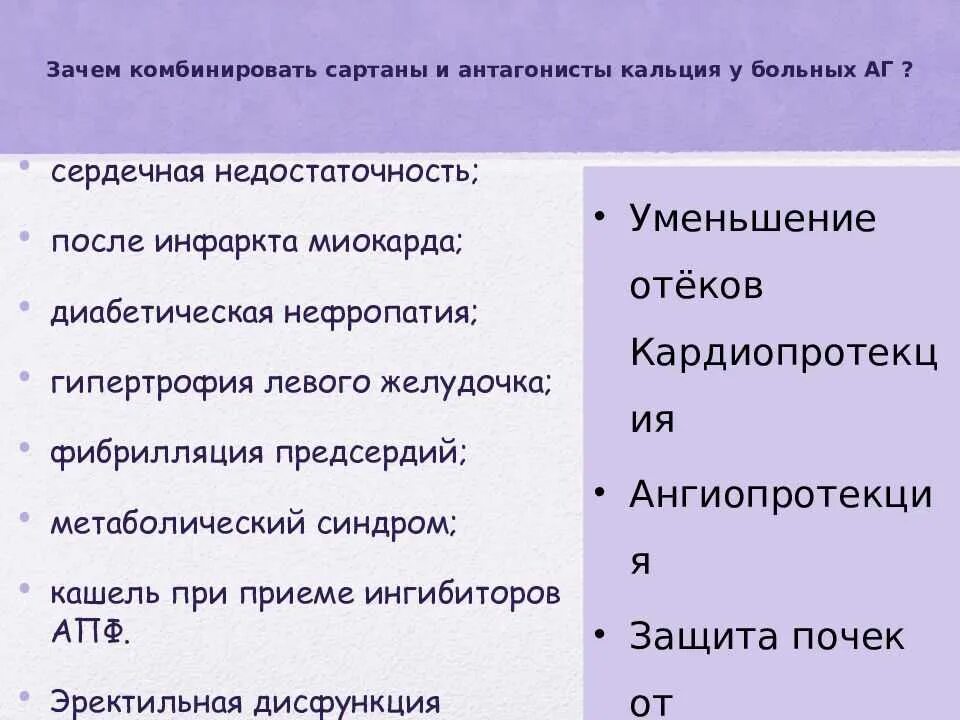 Зачем комбинировать сартаны и антагонисты кальция у больных АГ ?

• сердечная недостаточность;
• после инфаркта миокарда;
• диабетическая нефропатия;
• гипертрофия левого желудочка;
• фибрилляция предсердий;
• метаболический синдром;
• кашель при приеме ингибиторов АПФ.
• Эректильная дисфункция

• Уменьшение отёков Кардиопротекция
• Ангиопротекция
• Защита почек от